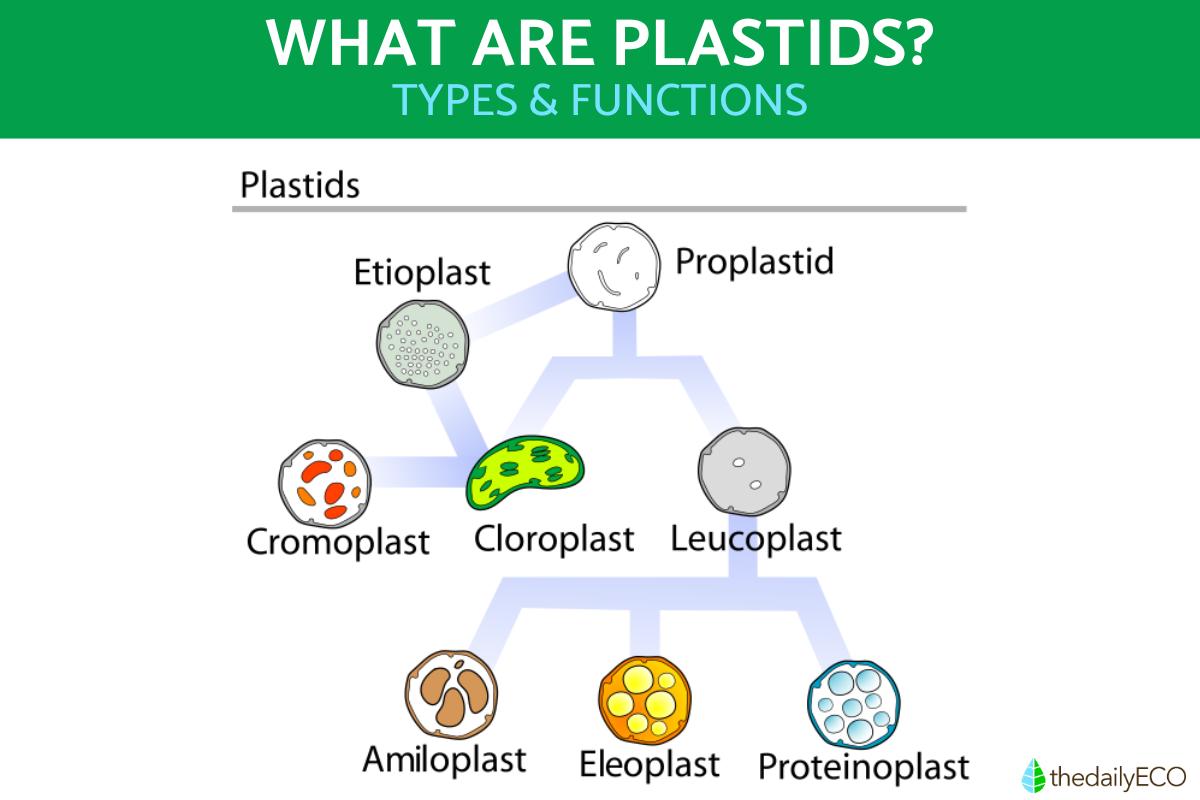 WHAT ARE PLASTIDS?
TYPES & FUNCTIONS

Plastids

Etioplast
Proplastid
Cromoplast
Cloroplast
Leucoplast
Amiloplast
Eleoplast
Proteinoplast

thedailyECO